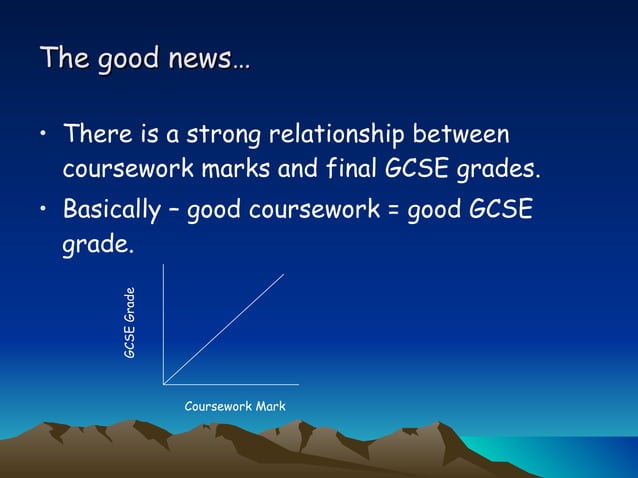 The good news…

• There is a strong relationship between coursework marks and final GCSE grades.
• Basically – good coursework = good GCSE grade.

GCSE Grade

Coursework Mark